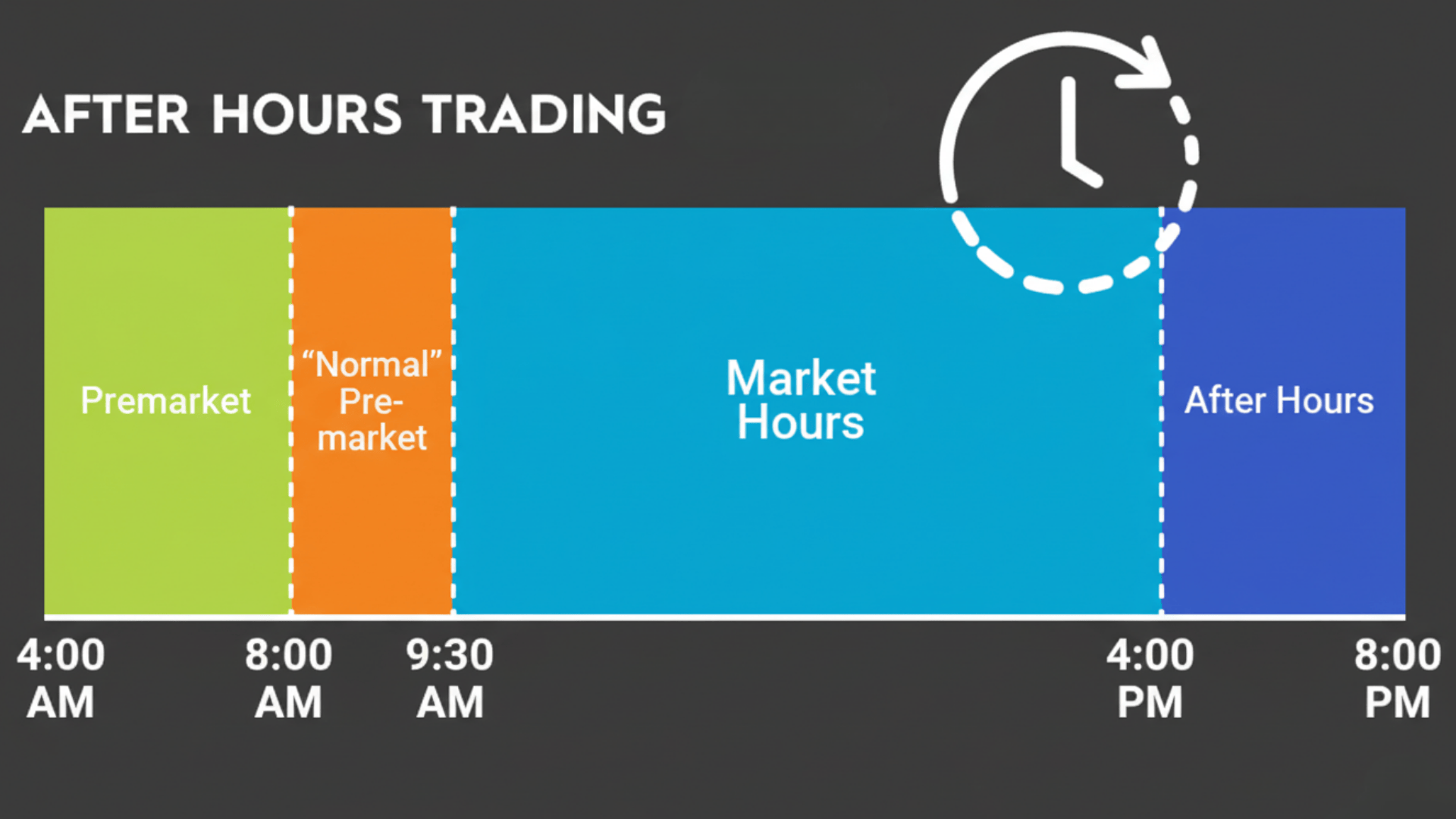 AFTER HOURS TRADING

Premarket

“Normal” Pre-market

Market Hours

After Hours

4:00 AM

8:00 AM

9:30 AM

4:00 PM

8:00 PM